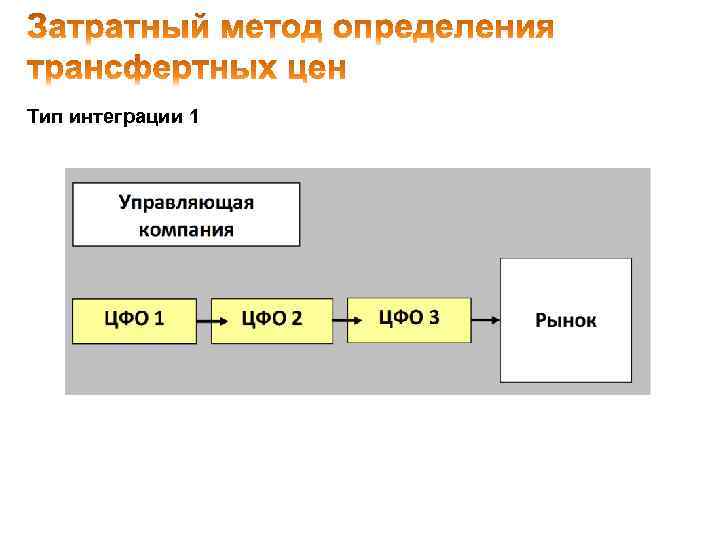 Затратный метод определения трансфертных цен

Тип интеграции 1

Управляющая компания

ЦФО 1

ЦФО 2

ЦФО 3

Рынок